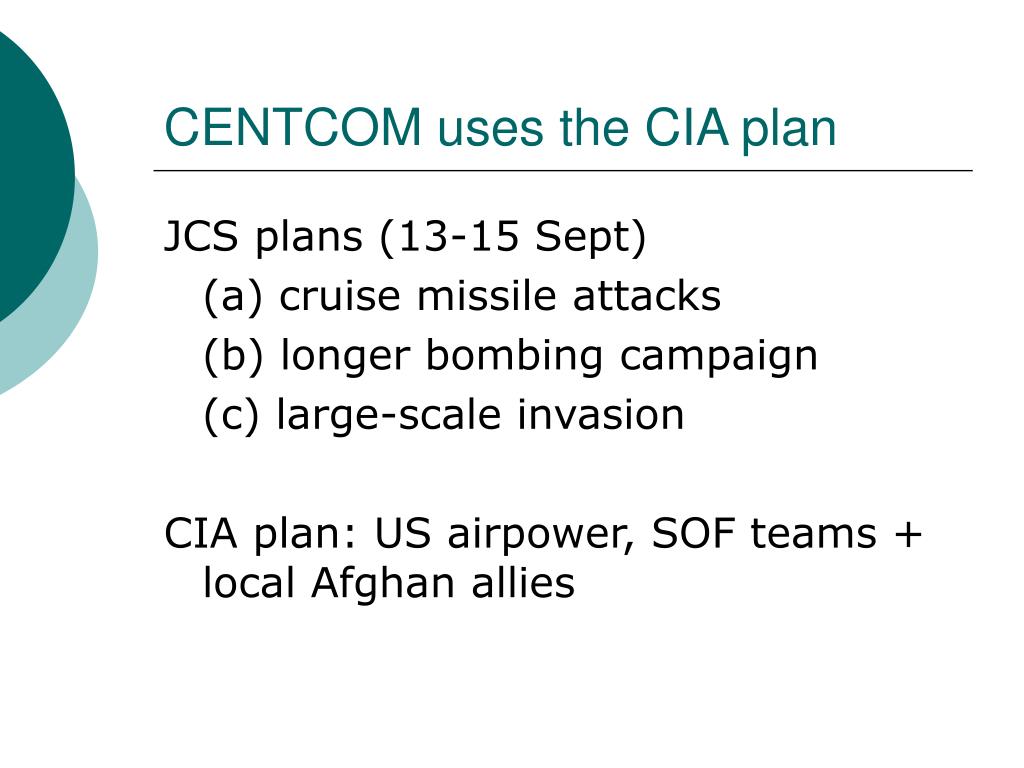 CENTCOM uses the CIA plan

JCS plans (13-15 Sept)
(a) cruise missile attacks
(b) longer bombing campaign
(c) large-scale invasion

CIA plan: US airpower, SOF teams + local Afghan allies